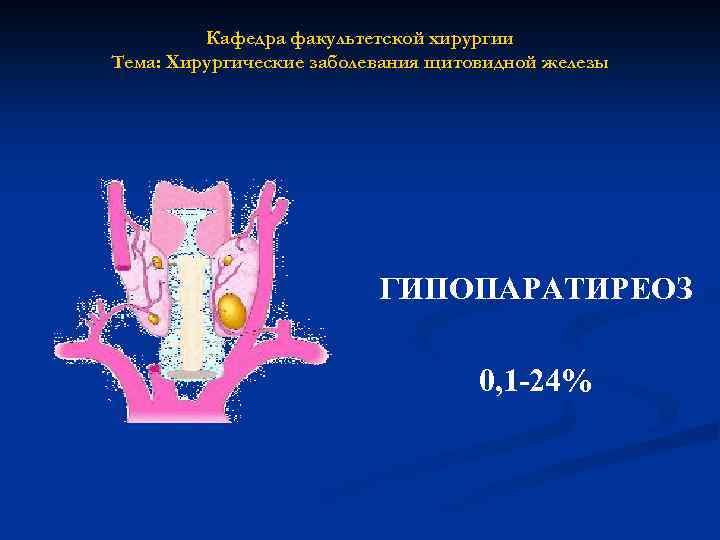 Кафедра факультетской хирургии
Тема: Хирургические заболевания щитовидной железы

ГИПОПАРАТИРЕОЗ

0,1-24%